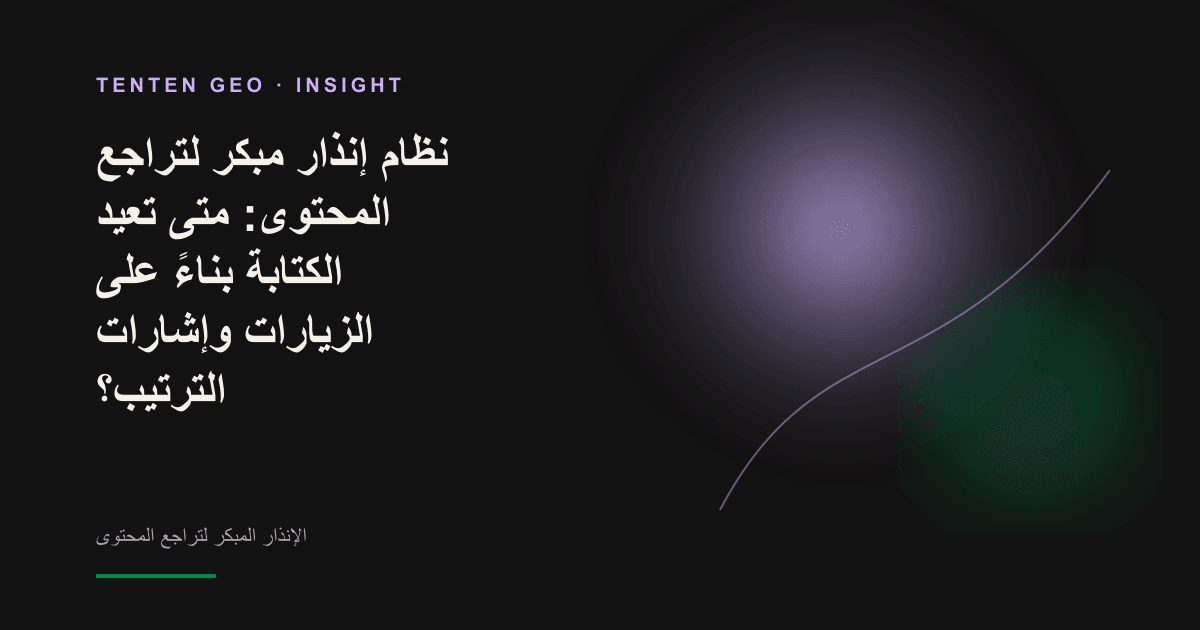 TENTEN GEO · INSIGHT

نظام إنذار مبكر لتراجع المحتوى: متى تعيد الكتابة بناءً على الزيارات وإشارات الترتيب؟

الإنذار المبكر لتراجع المحتوى